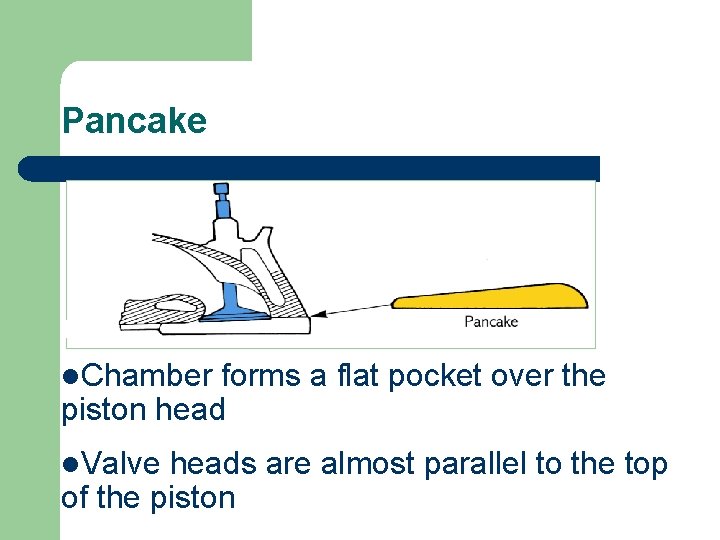 Pancake

Pancake

●Chamber forms a flat pocket over the piston head

●Valve heads are almost parallel to the top of the piston